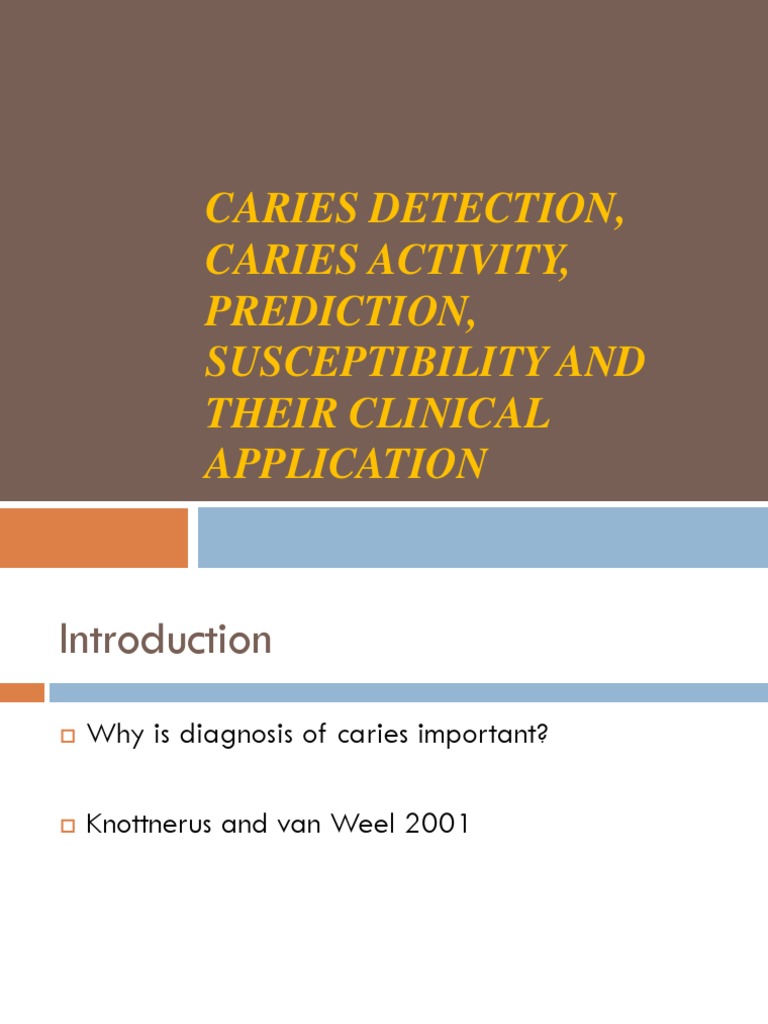 CARIES DETECTION, CARIES ACTIVITY, PREDICTION, SUSCEPTIBILITY AND THEIR CLINICAL APPLICATION

Introduction

Why is diagnosis of caries important?

Knottnerus and van Weel 2001